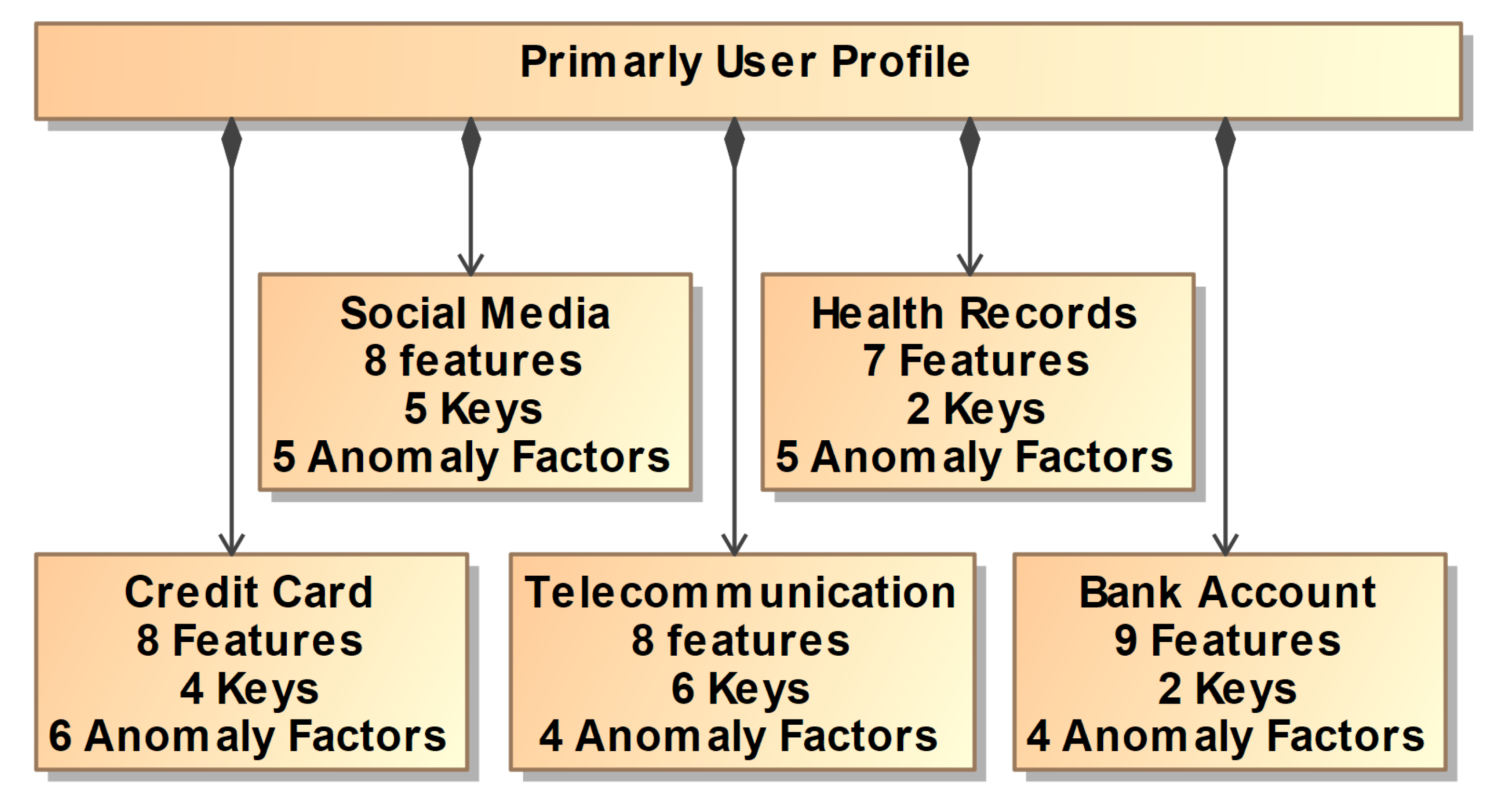 Primarly User Profile

Social Media
8 features
5 Keys
5 Anomaly Factors

Health Records
7 Features
2 Keys
5 Anomaly Factors

Credit Card
8 Features
4 Keys
6 Anomaly Factors

Telecommunication
8 features
6 Keys
4 Anomaly Factors

Bank Account
9 Features
2 Keys
4 Anomaly Factors